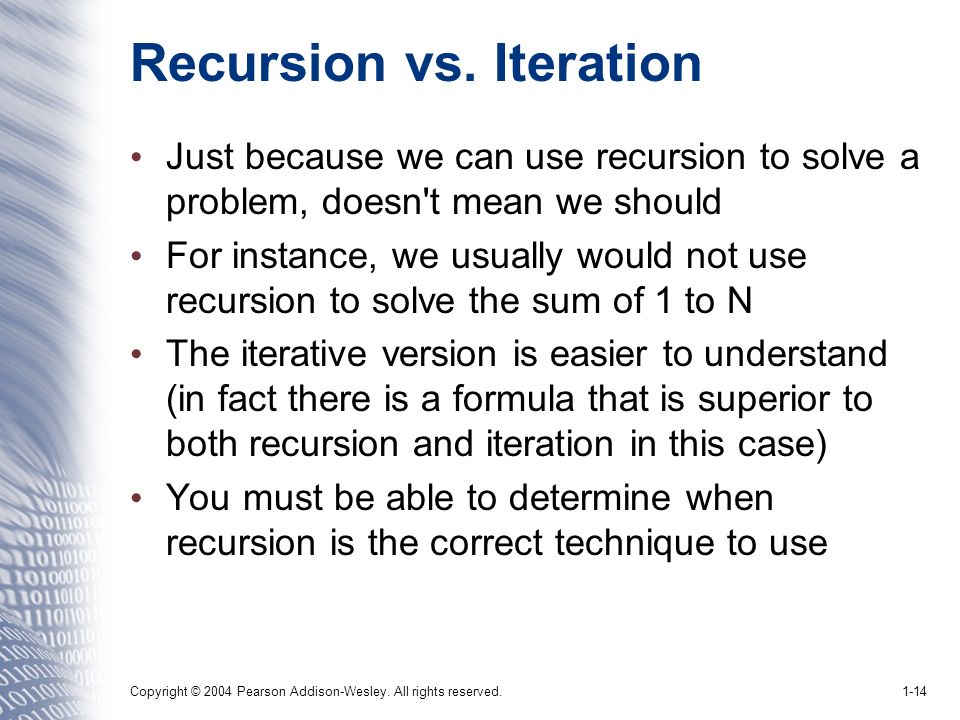 Recursion vs. Iteration

• Just because we can use recursion to solve a problem, doesn't mean we should

• For instance, we usually would not use recursion to solve the sum of 1 to N

• The iterative version is easier to understand (in fact there is a formula that is superior to both recursion and iteration in this case)

• You must be able to determine when recursion is the correct technique to use

Copyright © 2004 Pearson Addison-Wesley. All rights reserved.

1-14